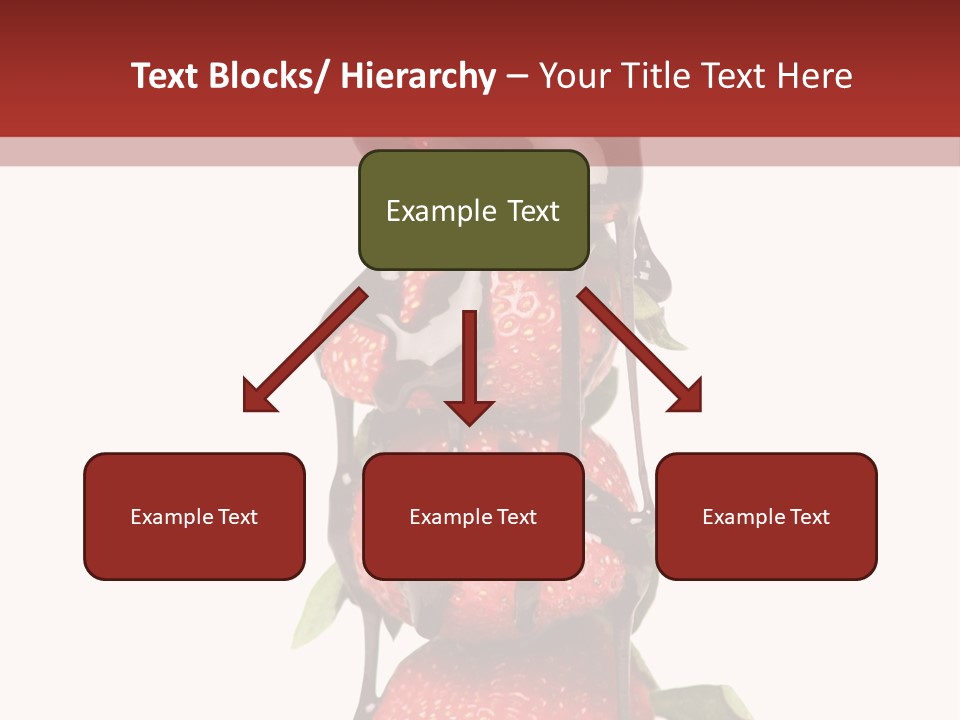 Text Blocks/ Hierarchy – Your Title Text Here

Example Text

Example Text

Example Text

Example Text